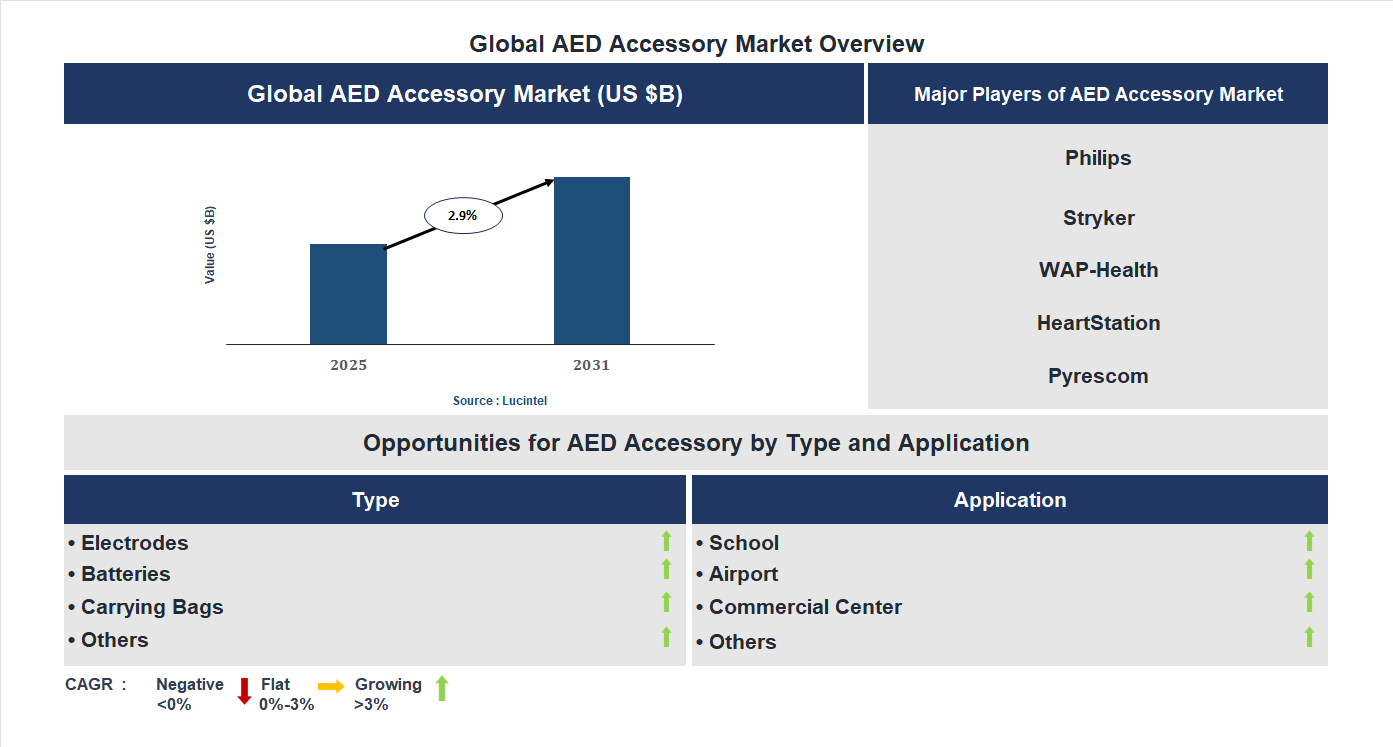 Global AED Accessory Market Overview

Global AED Accessory Market (US $B)

Value (US $B)

2.9%

2025

2031

Source : Lucintel

Major Players of AED Accessory Market

Philips

Stryker

WAP-Health

HeartStation

Pyrescom

Opportunities for AED Accessory by Type and Application

Type

• Electrodes
• Batteries
• Carrying Bags
• Others

Application

• School
• Airport
• Commercial Center
• Others

CAGR : Negative <0% Flat 0%-3% Growing >3%